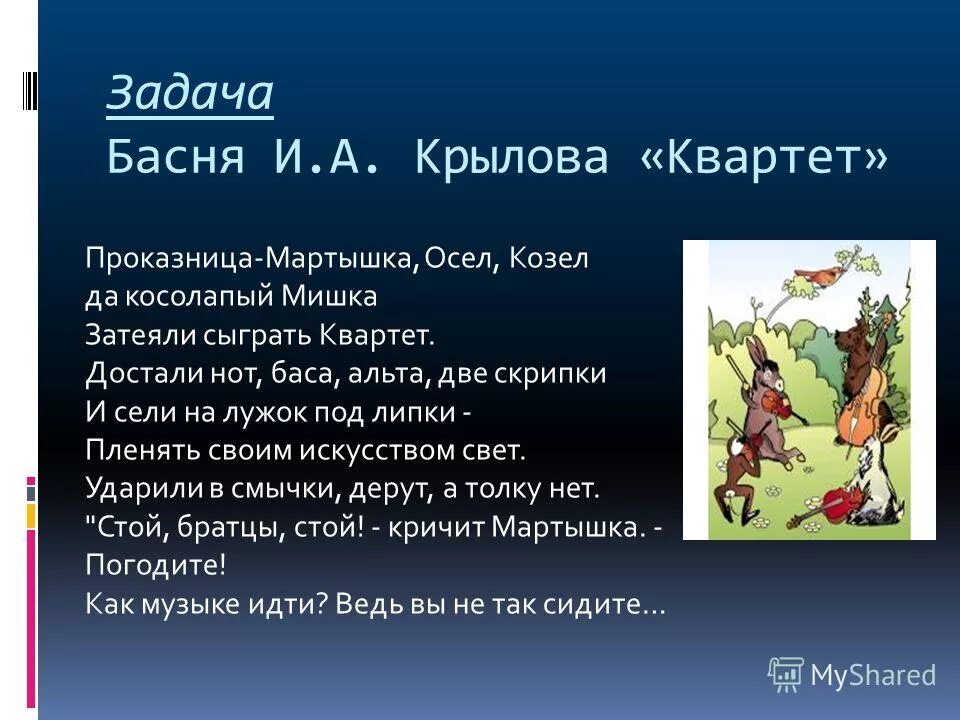 Задача
Басня И.А. Крылова «Квартет»

Проказница-Мартышка, Осел, Козел
да косолапый Мишка
Затеяли сыграть Квартет.
Достали нот, баса, альта, две скрипки
И сели на лужок под липки -
Пленять своим искусством свет.
Ударили в смычки, дерут, а толку нет.
"Стой, братцы, стой! - кричит Мартышка. -
Погодите!
Как музыке идти? Ведь вы не так сидите...

MyShared